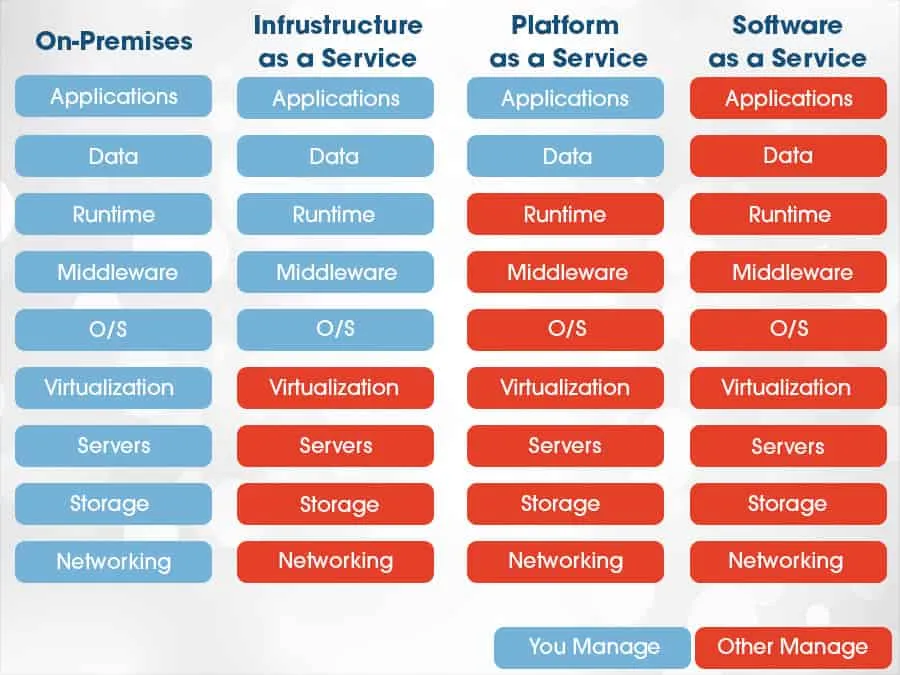 On-Premises

Applications
Data
Runtime
Middleware
O/S
Virtualization
Servers
Storage
Networking

Infrustructure as a Service

Applications
Data
Runtime
Middleware
O/S
Virtualization
Servers
Storage
Networking

Platform as a Service

Applications
Data
Runtime
Middleware
O/S
Virtualization
Servers
Storage
Networking

Software as a Service

Applications
Data
Runtime
Middleware
O/S
Virtualization
Servers
Storage
Networking

You Manage
Other Manage